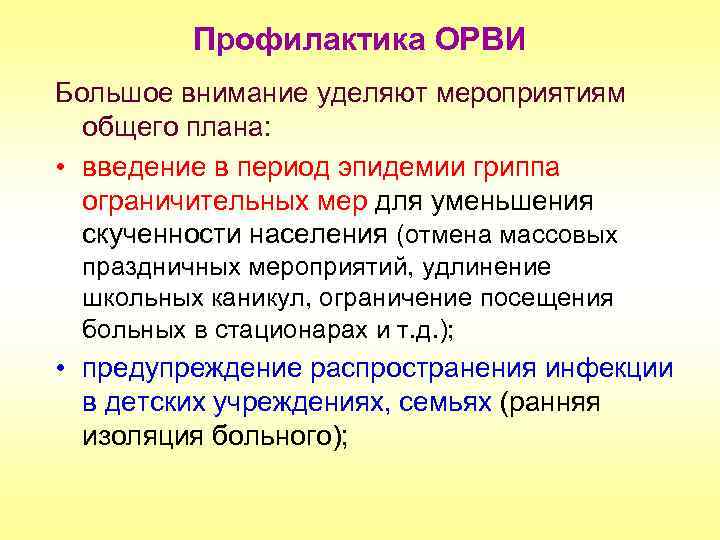 Профилактика ОРВИ

Большое внимание уделяют мероприятиям общего плана:

• введение в период эпидемии гриппа ограничительных мер для уменьшения скученности населения (отмена массовых праздничных мероприятий, удлинение школьных каникул, ограничение посещения больных в стационарах и т.д.);

• предупреждение распространения инфекции в детских учреждениях, семьях (ранняя изоляция больного);